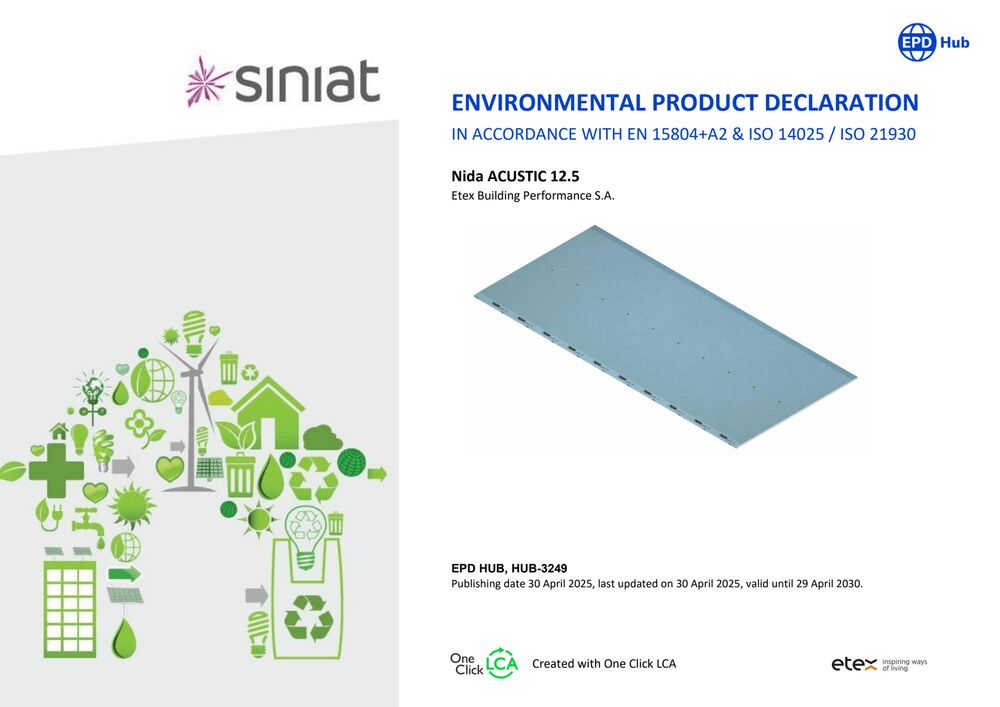 siniat

EPD Hub

ENVIRONMENTAL PRODUCT DECLARATION

IN ACCORDANCE WITH EN 15804+A2 & ISO 14025 / ISO 21930

Nida ACUSTIC 12.5

Etex Building Performance S.A.

EPD HUB, HUB-3249

Publishing date 30 April 2025, last updated on 30 April 2025, valid until 29 April 2030.

One Click LCA

Created with One Click LCA

etex inspiring ways of living